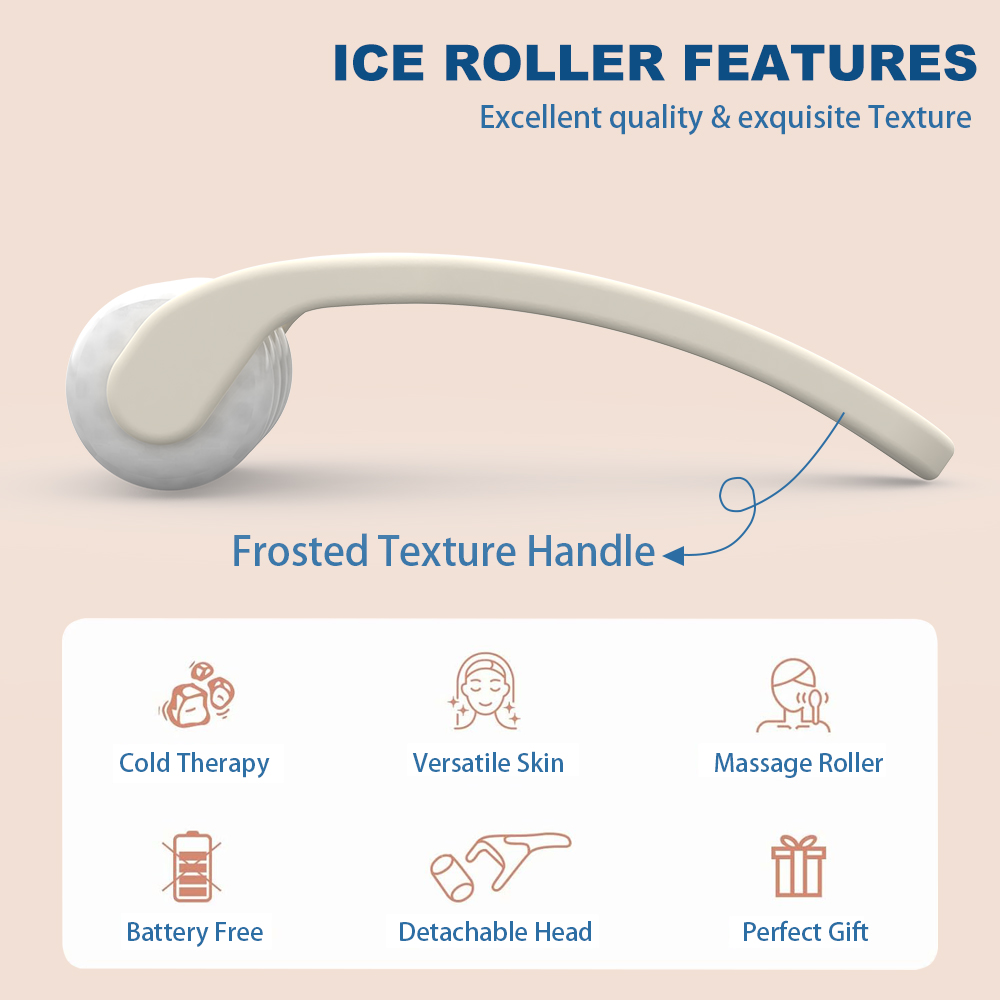 ICE ROLLER FEATURES
Excellent quality & exquisite Texture

Frosted Texture Handle

Cold Therapy
Versatile Skin
Massage Roller

Battery Free
Detachable Head
Perfect Gift